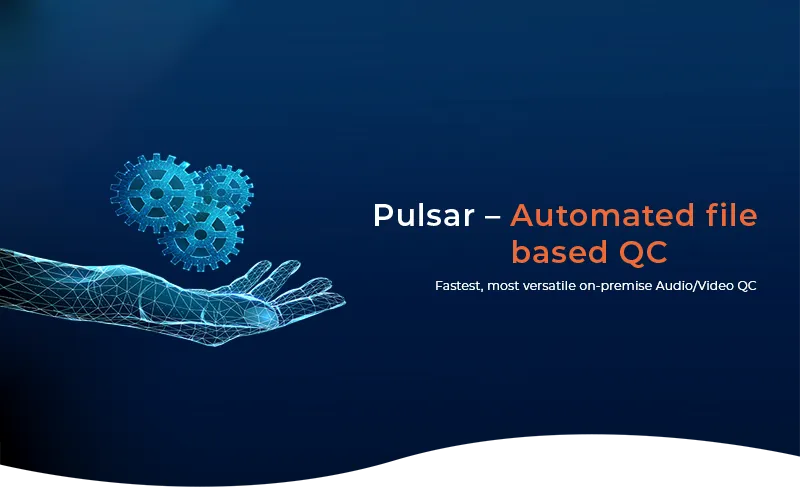 Pulsar – Automated file based QC

Fastest, most versatile on-premise Audio/Video QC